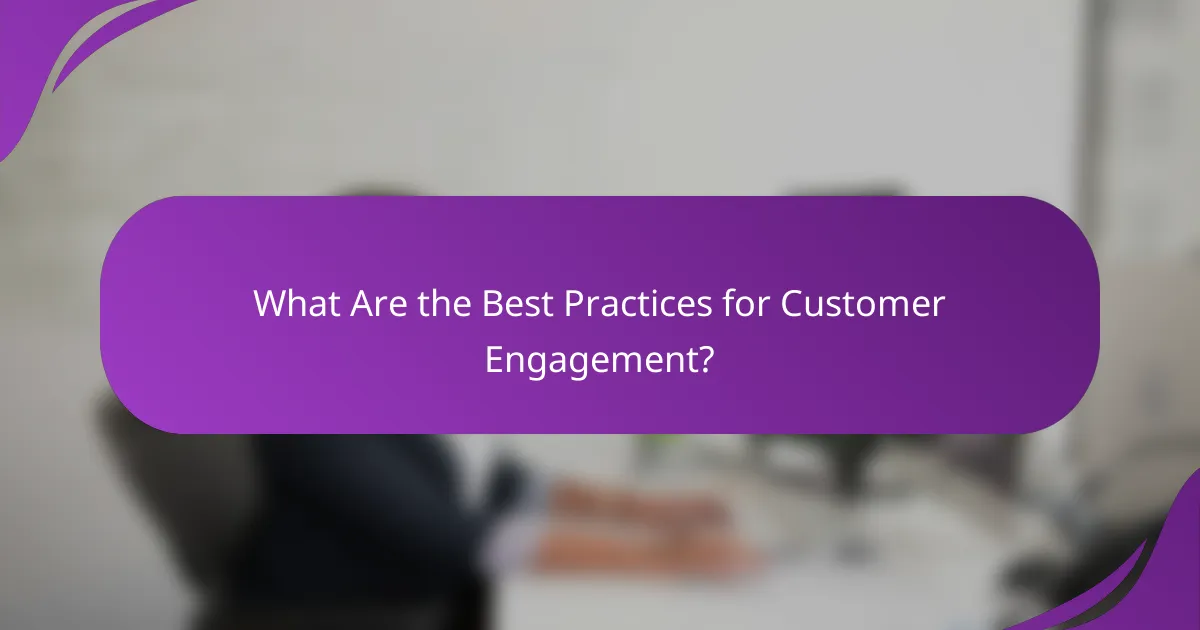 What Are the Best Practices for Customer Engagement?